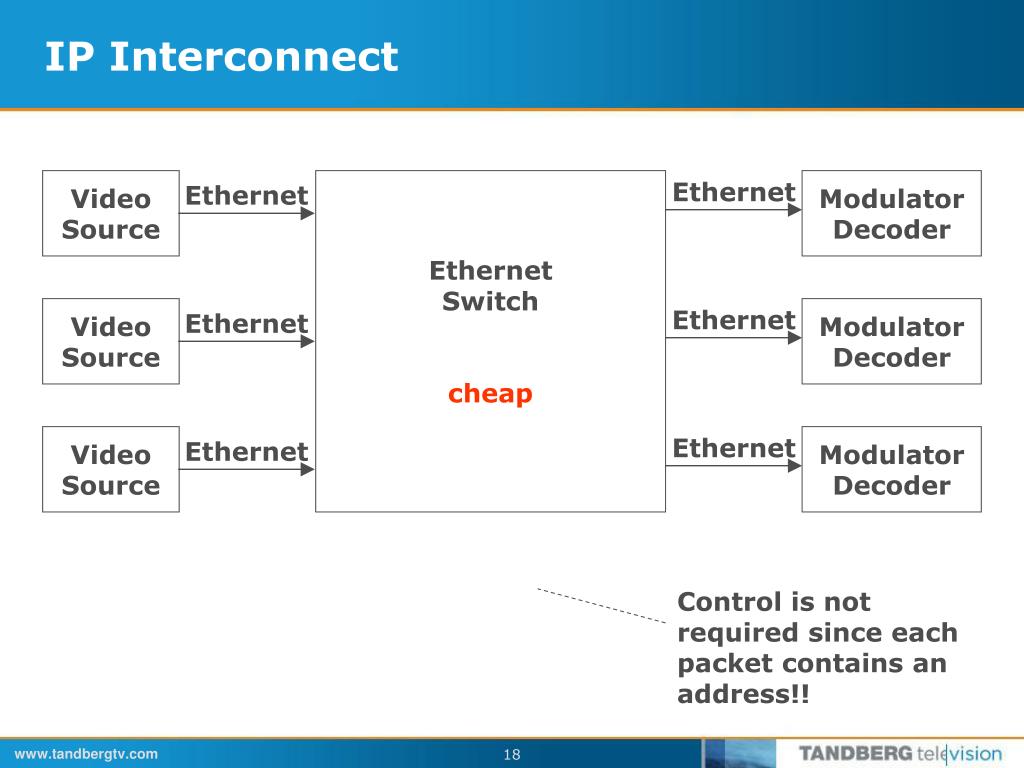 IP Interconnect

Video Source

Ethernet

Video Source

Ethernet

Video Source

Ethernet

Ethernet Switch

cheap

Ethernet

Modulator Decoder

Ethernet

Modulator Decoder

Ethernet

Modulator Decoder

Control is not required since each packet contains an address!!

www.tandbergtv.com

18

TANDBERG television